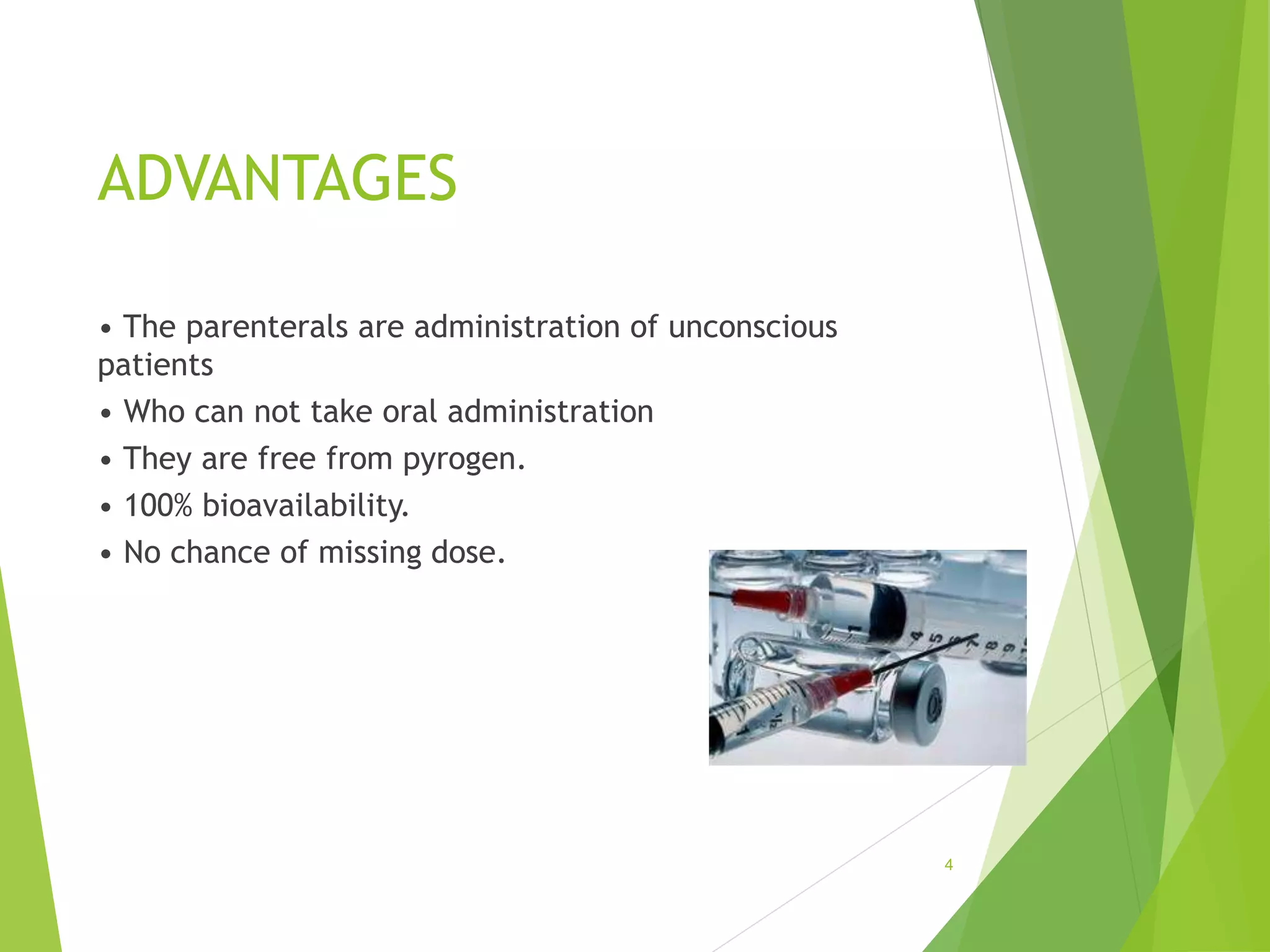 ADVANTAGES

• The parenterals are administration of unconscious patients

• Who can not take oral administration

• They are free from pyrogen.

• 100% bioavailability.

• No chance of missing dose.

4